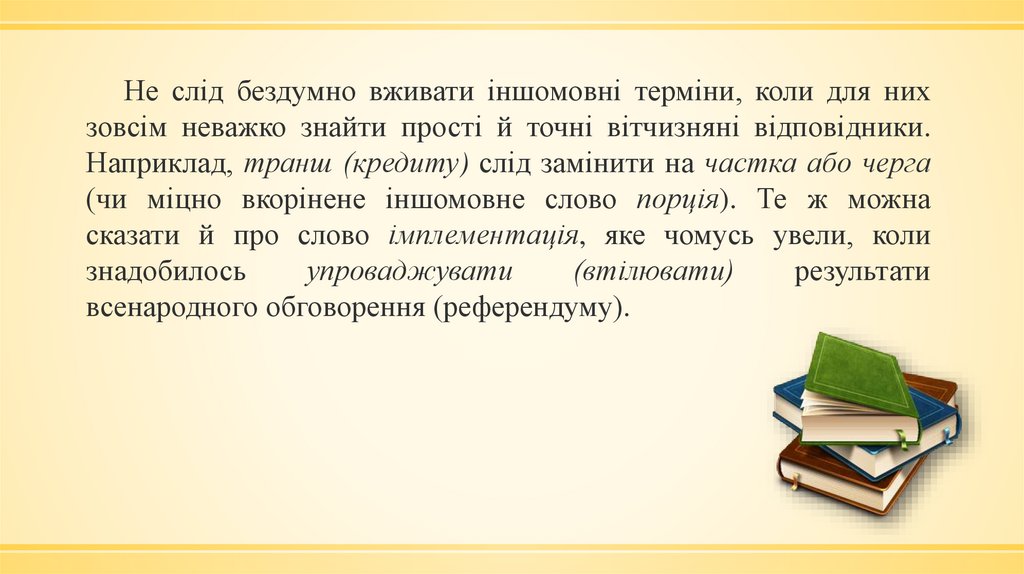 Не слід бездумно вживати іншомовні терміни, коли для них зовсім неважко знайти прості й точні вітчизняні відповідники. Наприклад, транш (кредиту) слід замінити на частка або черга (чи міцно вкорінене іншомовне слово порція). Те ж можна сказати й про слово імплементація, яке чомусь увели, коли знадобилось упроваджувати (втілювати) результати всенародного обговорення (референдуму).